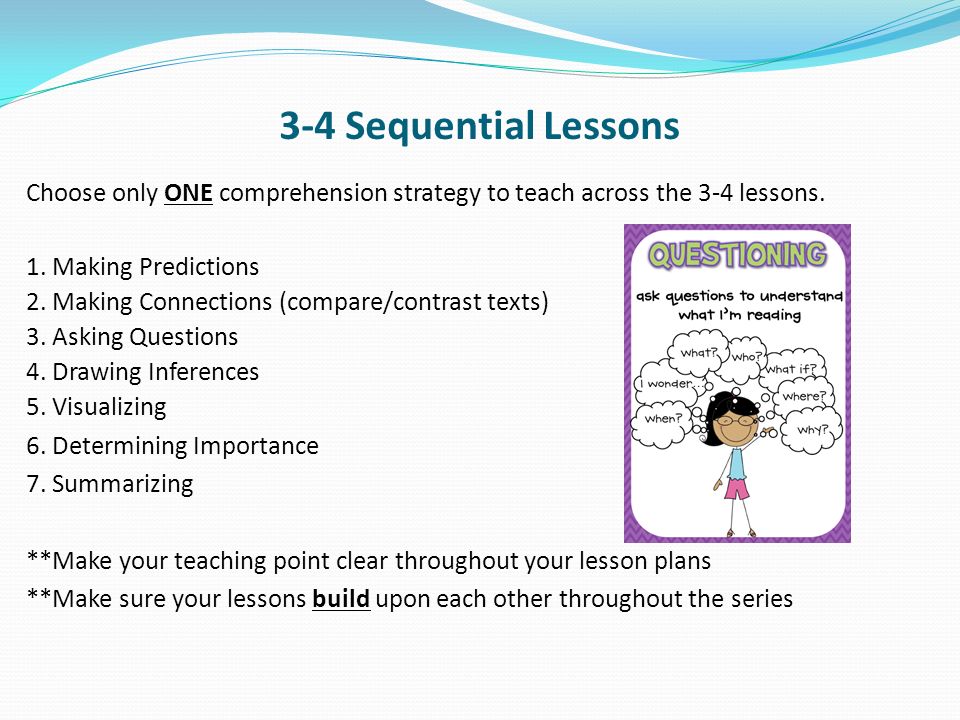 3-4 Sequential Lessons

Choose only ONE comprehension strategy to teach across the 3-4 lessons.

1. Making Predictions
2. Making Connections (compare/contrast texts)
3. Asking Questions
4. Drawing Inferences
5. Visualizing
6. Determining Importance
7. Summarizing

QUESTIONING

ask questions to understand what I'm reading

what? who? what if? I wonder... where? when? why?

**Make your teaching point clear throughout your lesson plans
**Make sure your lessons build upon each other throughout the series